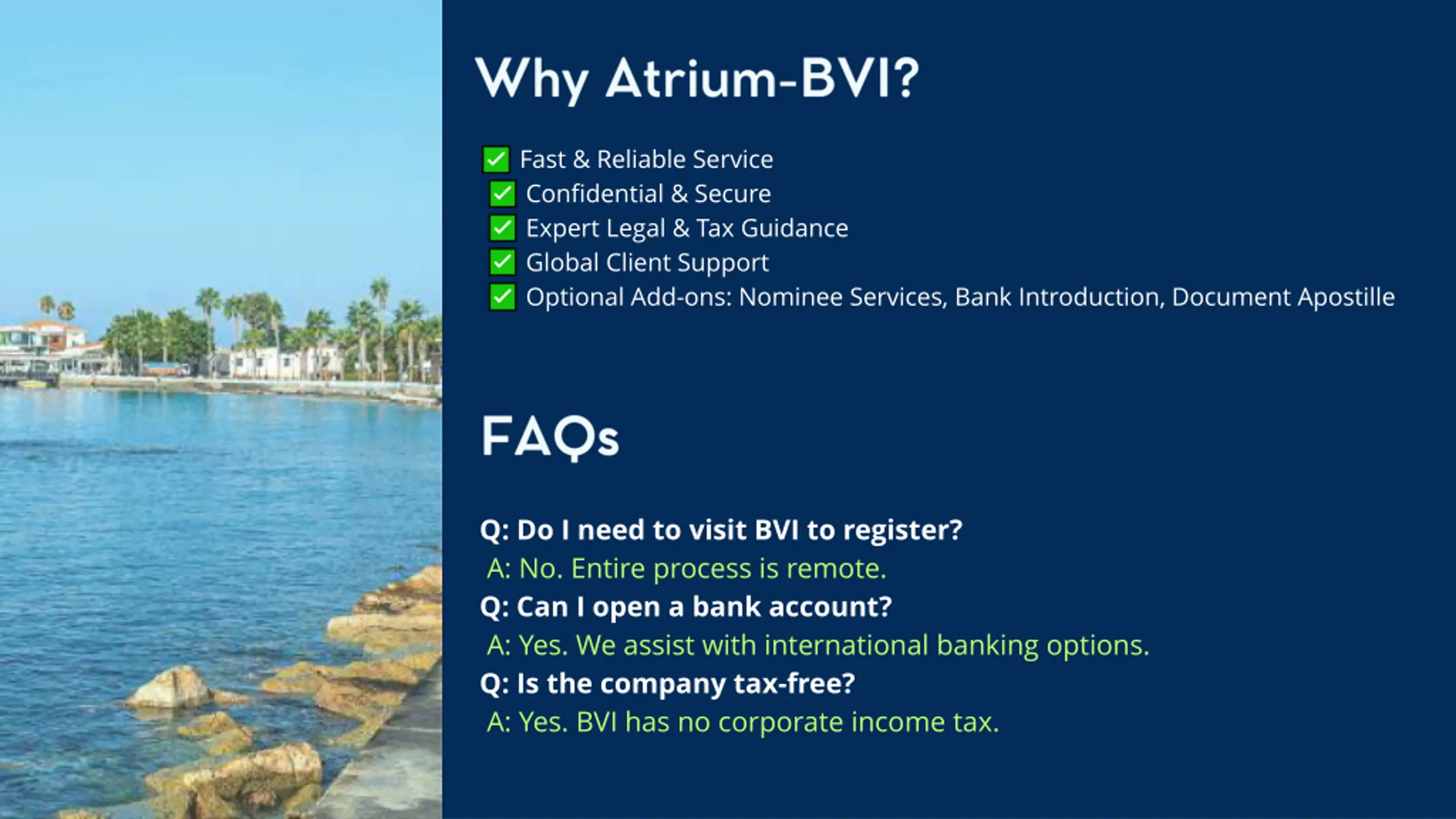 Why Atrium-BVI?

✅ Fast & Reliable Service
✅ Confidential & Secure
✅ Expert Legal & Tax Guidance
✅ Global Client Support
✅ Optional Add-ons: Nominee Services, Bank Introduction, Document Apostille

FAQs

Q: Do I need to visit BVI to register?
A: No. Entire process is remote.
Q: Can I open a bank account?
A: Yes. We assist with international banking options.
Q: Is the company tax-free?
A: Yes. BVI has no corporate income tax.